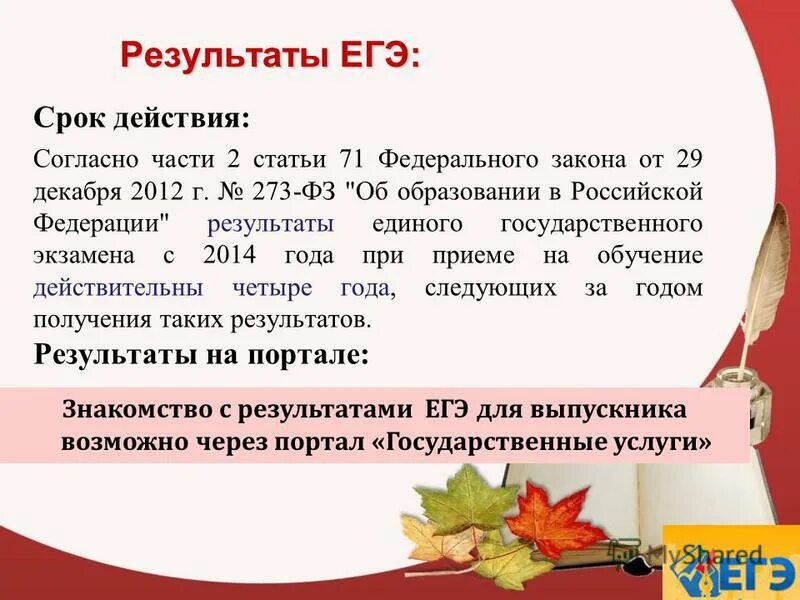 Результаты ЕГЭ:

Срок действия:

Согласно части 2 статьи 71 Федерального закона от 29 декабря 2012 г. № 273-ФЗ "Об образовании в Российской Федерации" результаты единого государственного экзамена с 2014 года при приеме на обучение действительны четыре года, следующих за годом получения таких результатов.

Результаты на портале:

Знакомство с результатами ЕГЭ для выпускника возможно через портал «Государственные услуги»

MyShared

ЕГЭ